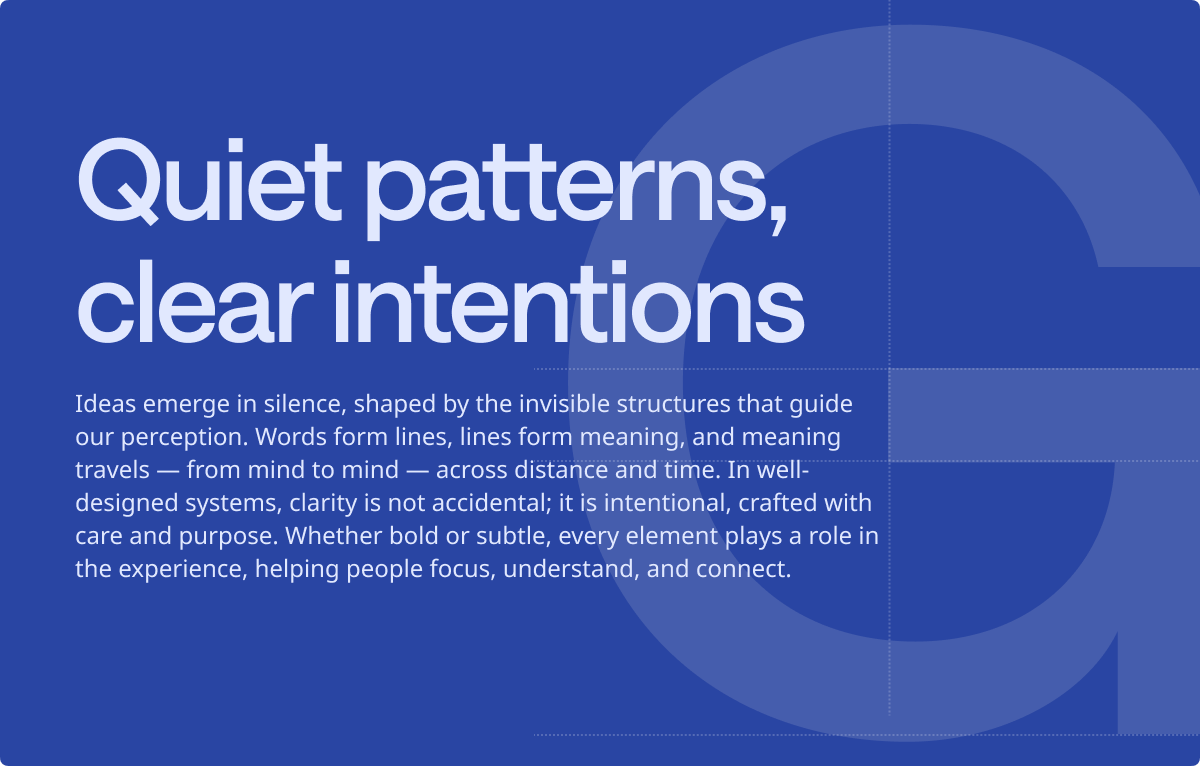 Quiet patterns, clear intentions

Ideas emerge in silence, shaped by the invisible structures that guide our perception. Words form lines, lines form meaning, and meaning travels — from mind to mind — across distance and time. In well-designed systems, clarity is not accidental; it is intentional, crafted with care and purpose. Whether bold or subtle, every element plays a role in the experience, helping people focus, understand, and connect.

G